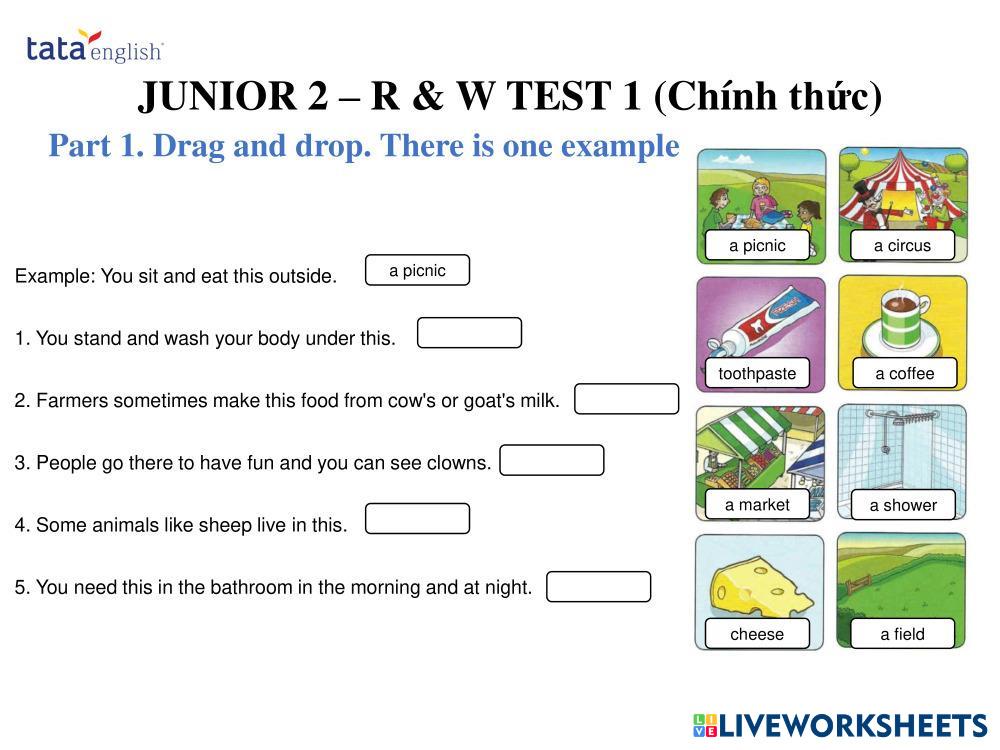 tata english

JUNIOR 2 – R & W TEST 1 (Chính thức)

Part 1. Drag and drop. There is one example

Example: You sit and eat this outside. a picnic

1. You stand and wash your body under this.

2. Farmers sometimes make this food from cow's or goat's milk.

3. People go there to have fun and you can see clowns.

4. Some animals like sheep live in this.

5. You need this in the bathroom in the morning and at night.

a picnic
a circus
toothpaste
a coffee
a market
a shower
cheese
a field

LIVEWORKSHEETS